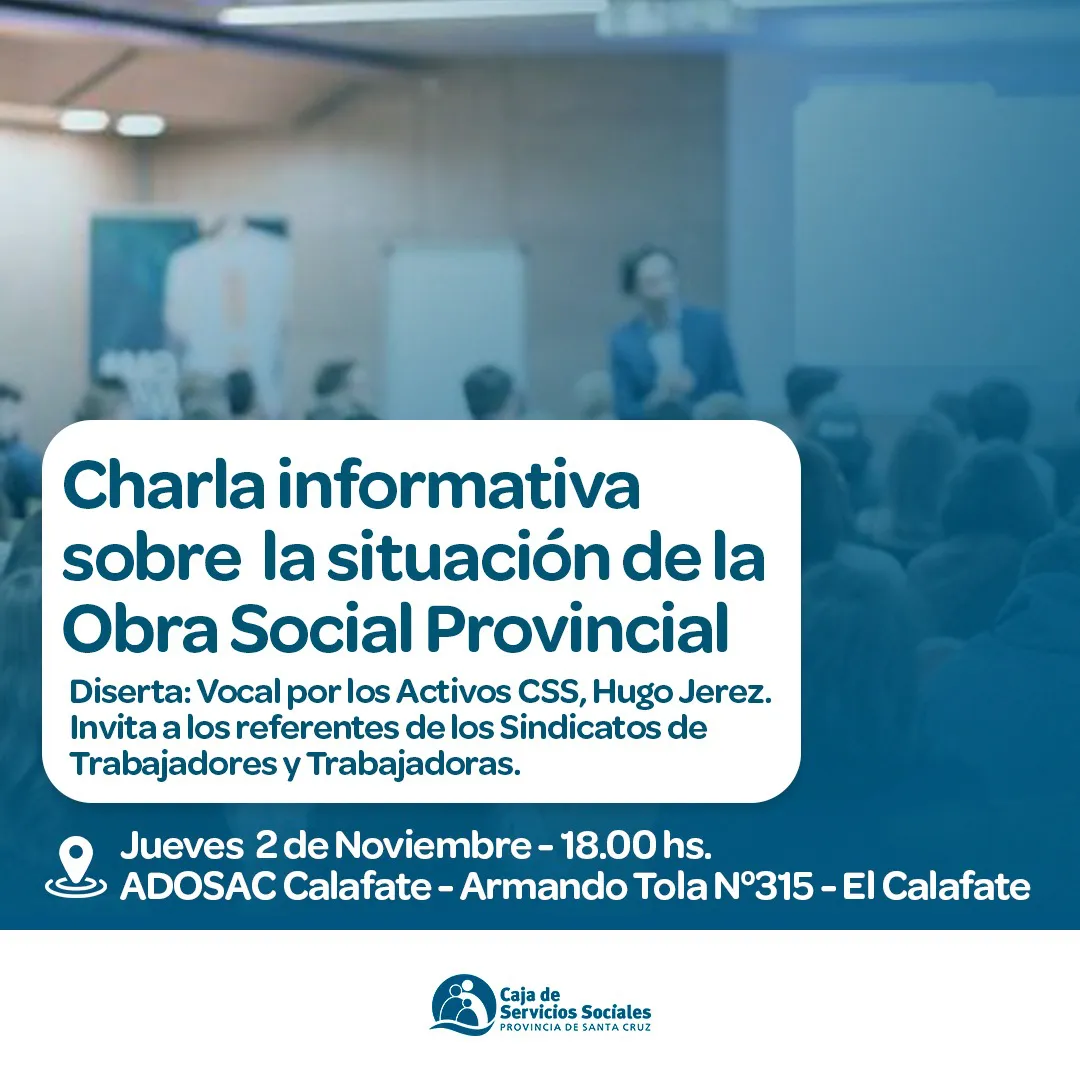 Charla informativa sobre la situación de la Obra Social Provincial

Diserta: Vocal por los Activos CSS, Hugo Jerez. Invita a los referentes de los Sindicatos de Trabajadores y Trabajadoras.

Jueves 2 de Noviembre - 18.00 hs.
ADOSAC Calafate - Armando Tola Nº315 - El Calafate

Caja de Servicios Sociales
PROVINCIA DE SANTA CRUZ